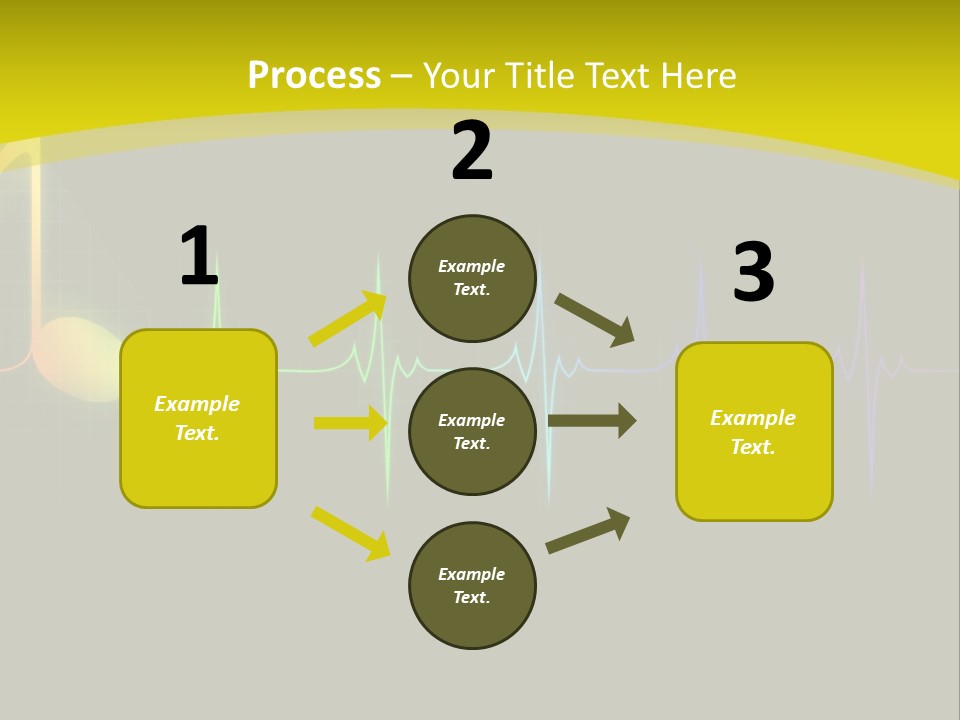 Process – Your Title Text Here

1

Example Text.

2

Example Text.

Example Text.

Example Text.

3

Example Text.